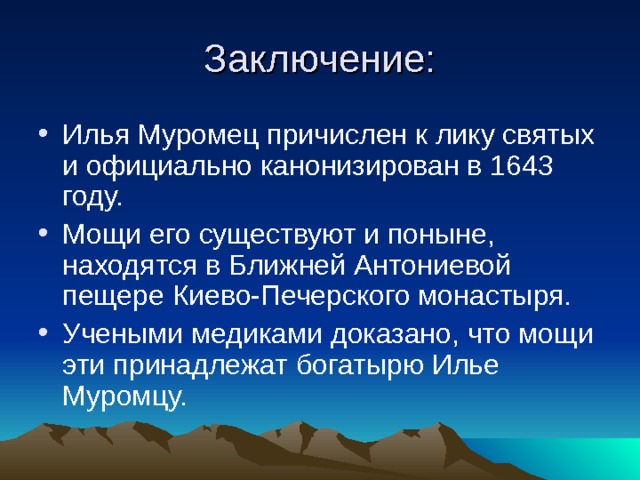 Заключение:

• Илья Муромец причислен к лику святых и официально канонизирован в 1643 году.

• Мощи его существуют и поныне, находятся в Ближней Антониевой пещере Киево-Печерского монастыря.

• Учеными медиками доказано, что мощи эти принадлежат богатырю Илье Муромцу.